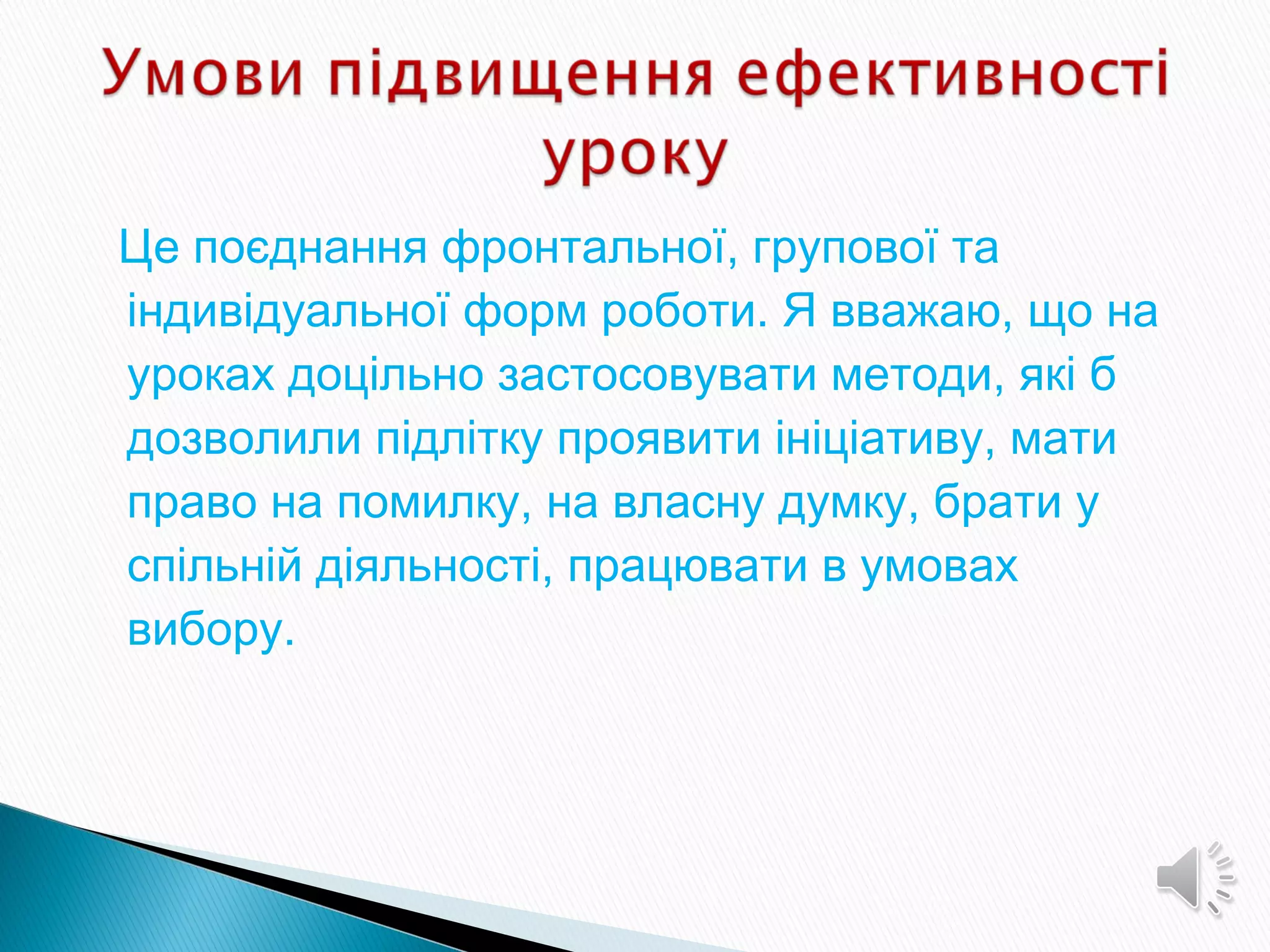 Умови підвищення ефективності уроку

Це поєднання фронтальної, групової та індивідуальної форм роботи. Я вважаю, що на уроках доцільно застосовувати методи, які б дозволили підлітку проявити ініціативу, мати право на помилку, на власну думку, брати у спільній діяльності, працювати в умовах вибору.